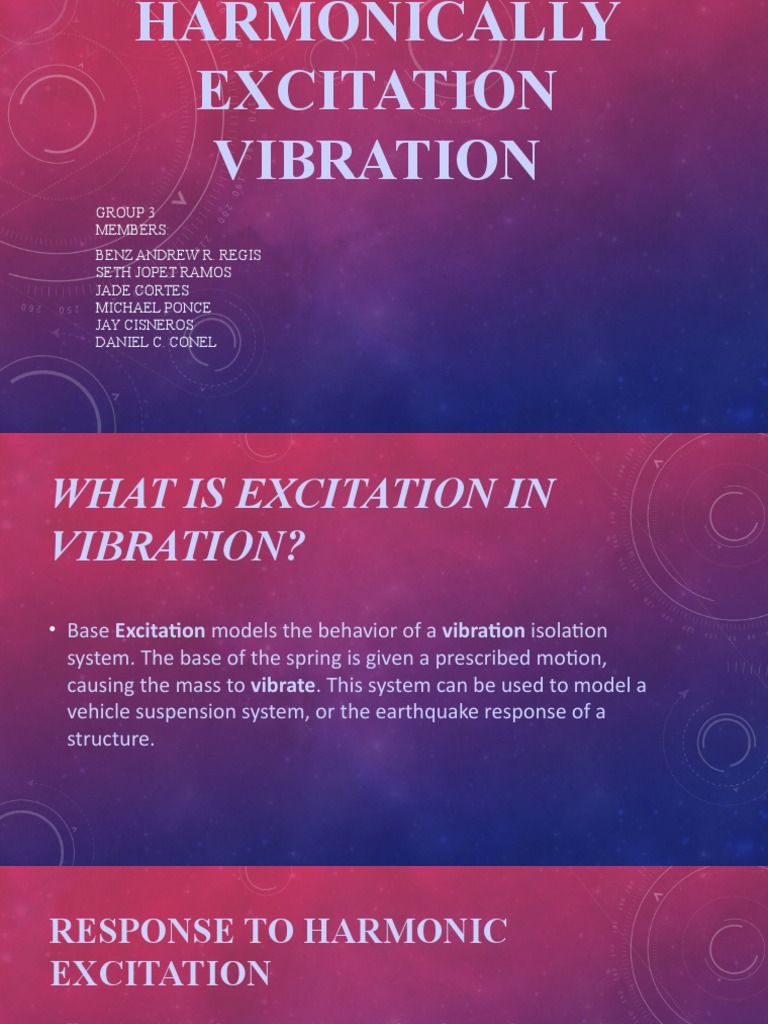 HARMONICALLY EXCITATION VIBRATION

GROUP 3
MEMBERS:
BENZ ANDREW R. REGIS
SETH JOPET RAMOS
JADE CORTES
MICHAEL PONCE
JAY CISNEROS
DANIEL C. CONEL

WHAT IS EXCITATION IN VIBRATION?

• Base Excitation models the behavior of a vibration isolation system. The base of the spring is given a prescribed motion, causing the mass to vibrate. This system can be used to model a vehicle suspension system, or the earthquake response of a structure.

RESPONSE TO HARMONIC EXCITATION